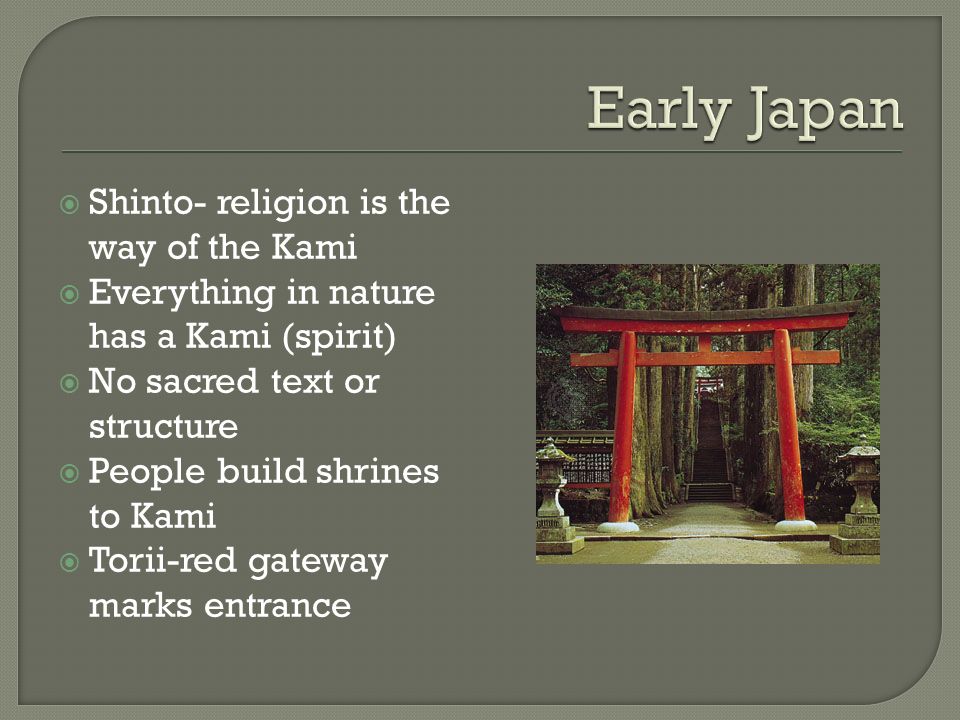 Early Japan

Shinto- religion is the way of the Kami
Everything in nature has a Kami (spirit)
No sacred text or structure
People build shrines to Kami
Torii-red gateway marks entrance